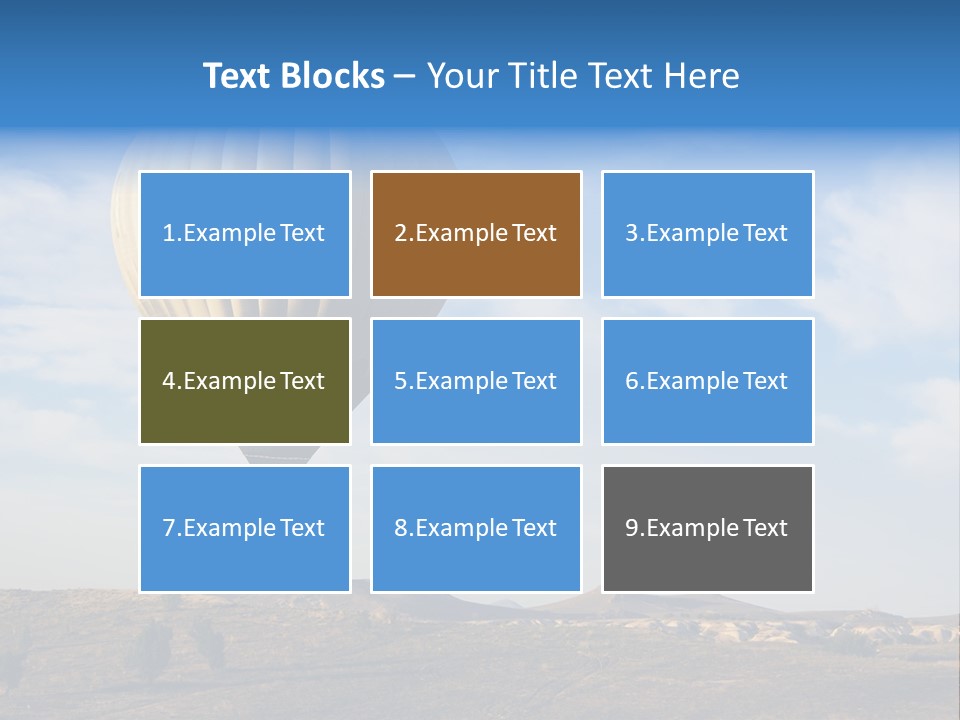 Text Blocks – Your Title Text Here

1.Example Text

2.Example Text

3.Example Text

4.Example Text

5.Example Text

6.Example Text

7.Example Text

8.Example Text

9.Example Text